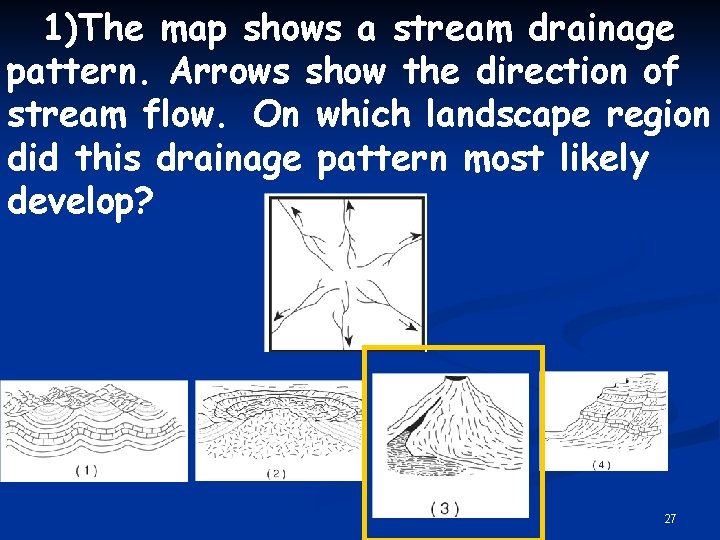 1)The map shows a stream drainage pattern. Arrows show the direction of stream flow. On which landscape region did this drainage pattern most likely develop?

(1)

(2)

(3)

(4)

27